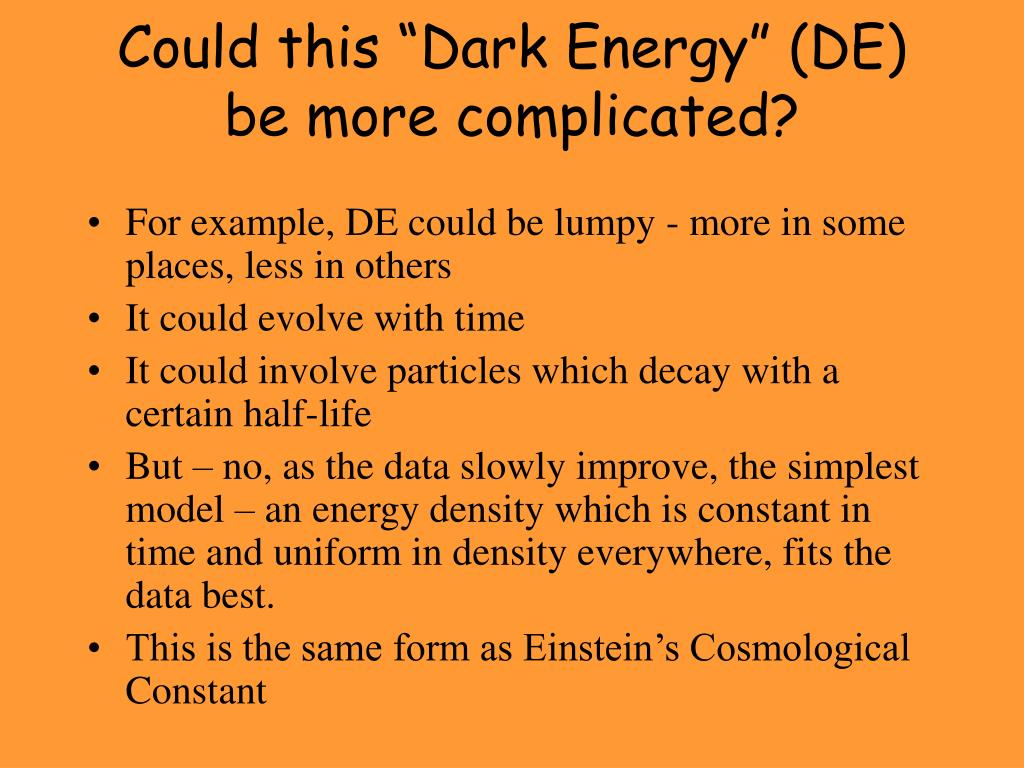 Could this “Dark Energy” (DE) be more complicated?

• For example, DE could be lumpy - more in some places, less in others
• It could evolve with time
• It could involve particles which decay with a certain half-life
• But – no, as the data slowly improve, the simplest model – an energy density which is constant in time and uniform in density everywhere, fits the data best.
• This is the same form as Einstein’s Cosmological Constant